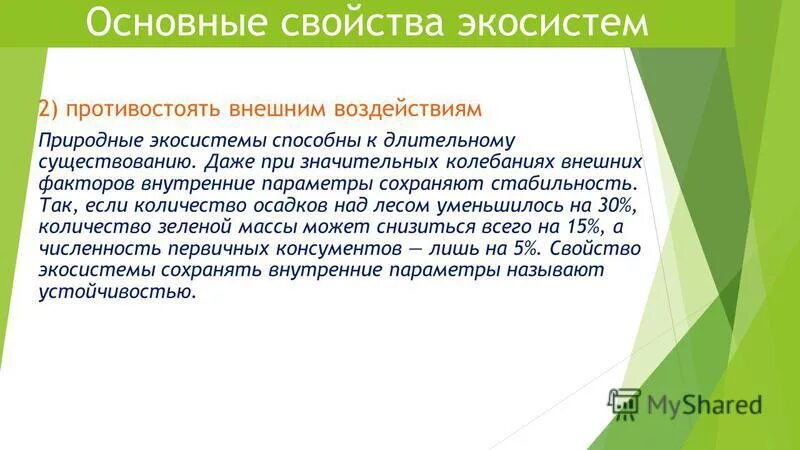 Основные свойства экосистем

2) противостоять внешним воздействиям

Природные экосистемы способны к длительному существованию. Даже при значительных колебаниях внешних факторов внутренние параметры сохраняют стабильность. Так, если количество осадков над лесом уменьшилось на 30%, количество зеленой массы может снизиться всего на 15%, а численность первичных консументов — лишь на 5%. Свойство экосистемы сохранять внутренние параметры называют устойчивостью.

MyShared